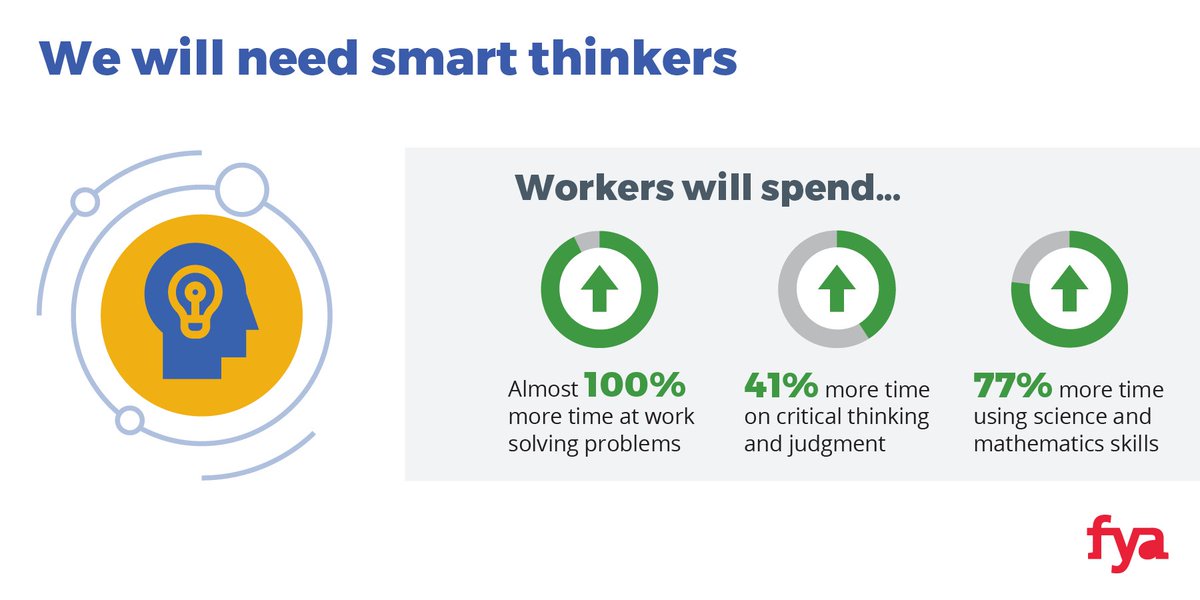 We will need smart thinkers

Workers will spend...

Almost 100% more time at work solving problems

41% more time on critical thinking and judgment

77% more time using science and mathematics skills

fya